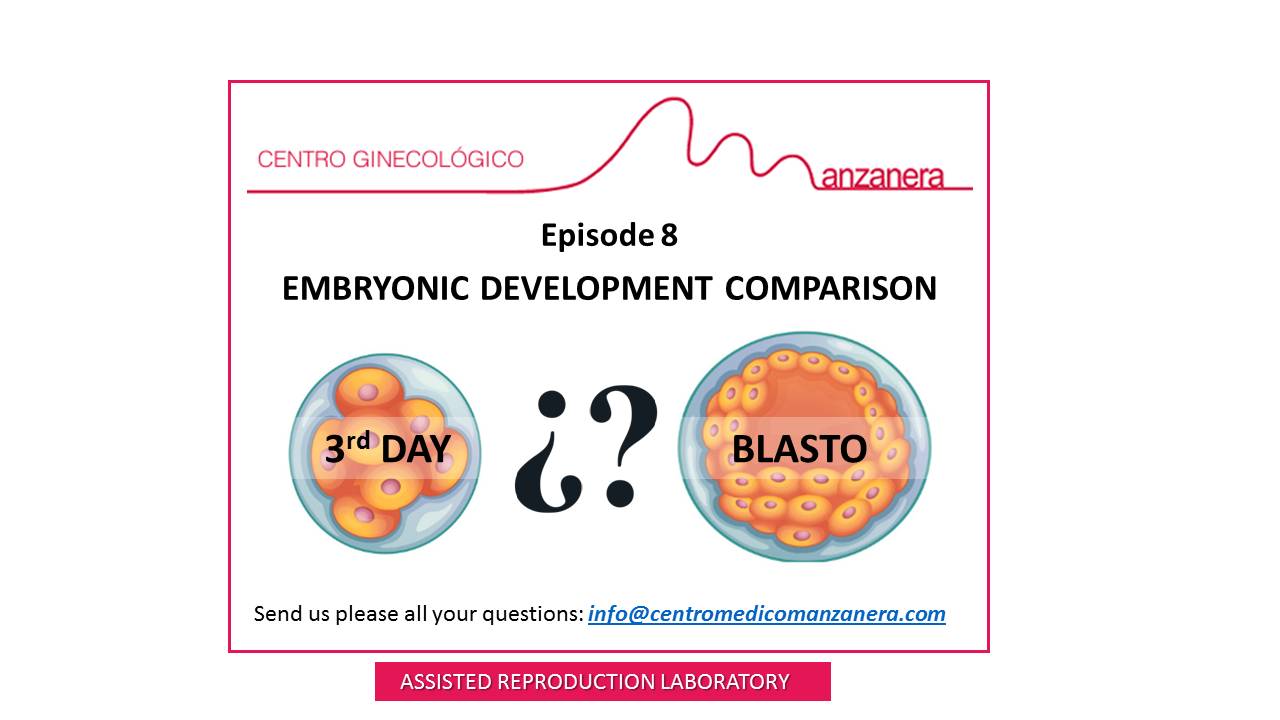 CENTRO GINECOLÓGICO Manzanera

Episode 8

EMBRYONIC DEVELOPMENT COMPARISON

$3^{rd}$ DAY ¿? BLASTO

Send us please all your questions: info@centromedicomanzanera.com

ASSISTED REPRODUCTION LABORATORY